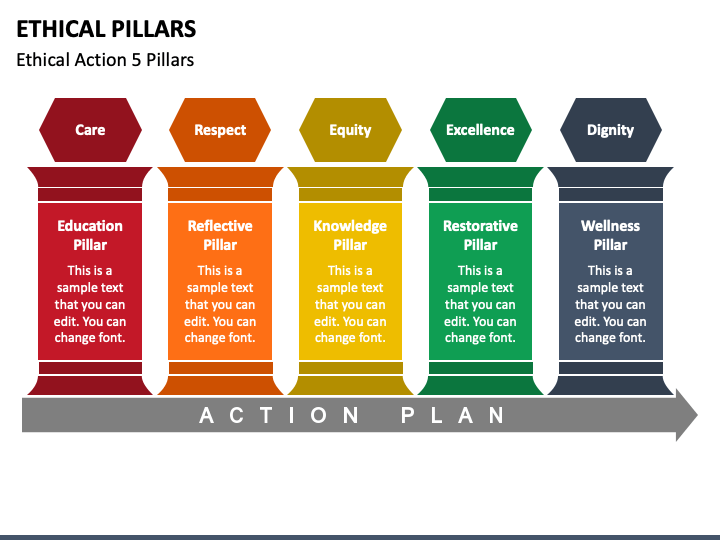 ETHICAL PILLARS

Ethical Action 5 Pillars

Care

Education Pillar

This is a sample text that you can edit. You can change font.

Respect

Reflective Pillar

This is a sample text that you can edit. You can change font.

Equity

Knowledge Pillar

This is a sample text that you can edit. You can change font.

Excellence

Restorative Pillar

This is a sample text that you can edit. You can change font.

Dignity

Wellness Pillar

This is a sample text that you can edit. You can change font.

ACTION PLAN